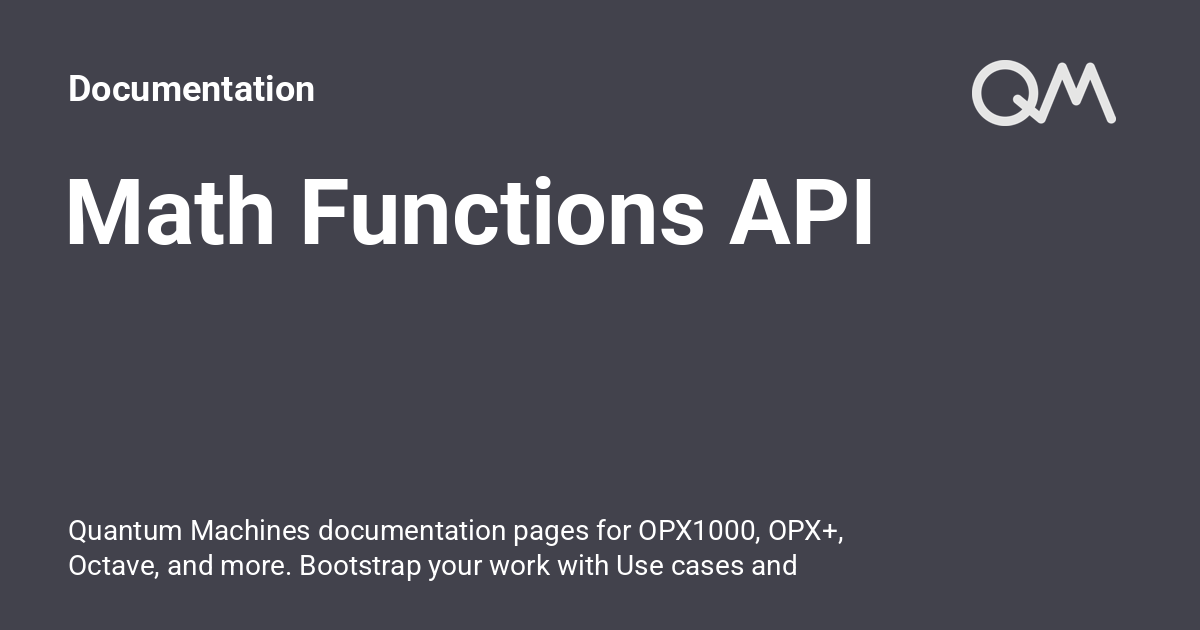 Documentation

QM

Math Functions API

Quantum Machines documentation pages for OPX1000, OPX+, Octave, and more. Bootstrap your work with Use cases and